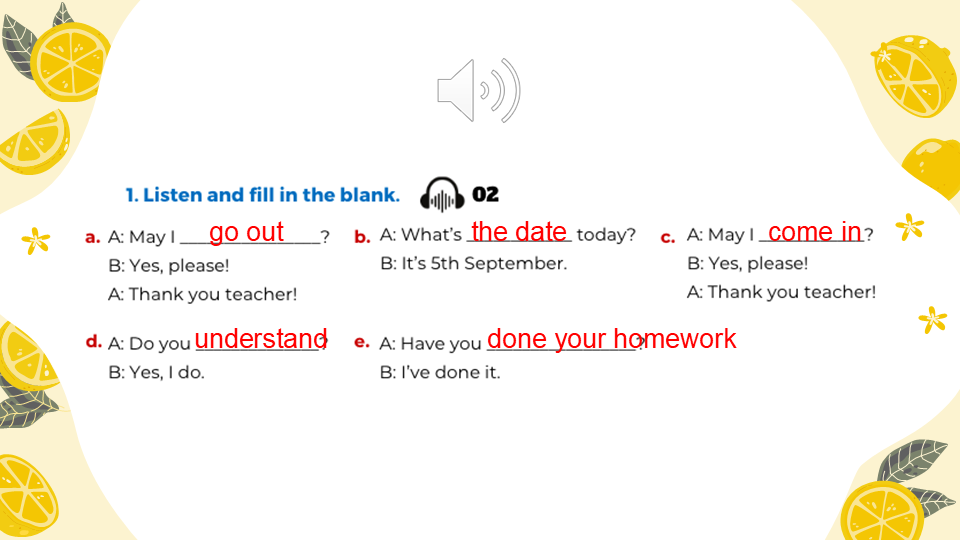 1. Listen and fill in the blank. 02

a. A: May I go out?
B: Yes, please!
A: Thank you teacher!

b. A: What's the date today?
B: It's 5th September.

c. A: May I come in?
B: Yes, please!
A: Thank you teacher!

d. A: Do you understand?
B: Yes, I do.

e. A: Have you done your homework?
B: I've done it.